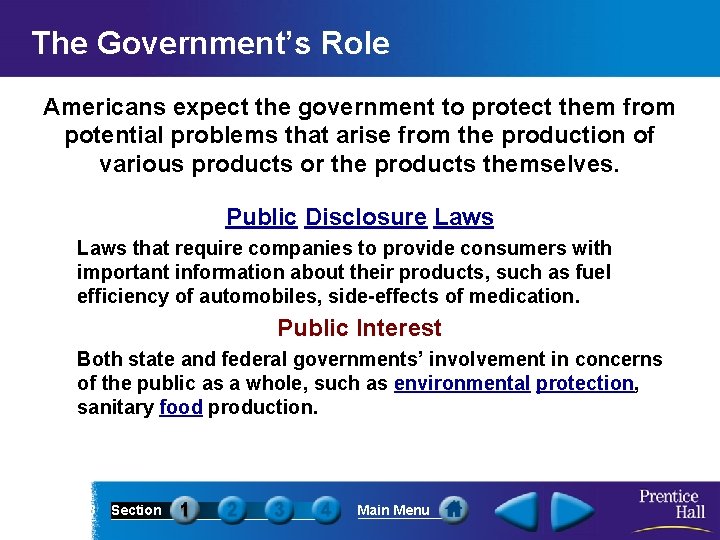 The Government's Role

Americans expect the government to protect them from potential problems that arise from the production of various products or the products themselves.

Public Disclosure Laws

Laws that require companies to provide consumers with important information about their products, such as fuel efficiency of automobiles, side-effects of medication.

Public Interest

Both state and federal governments' involvement in concerns of the public as a whole, such as environmental protection, sanitary food production.

Section 1 2 3 4 Main Menu

Prentice Hall